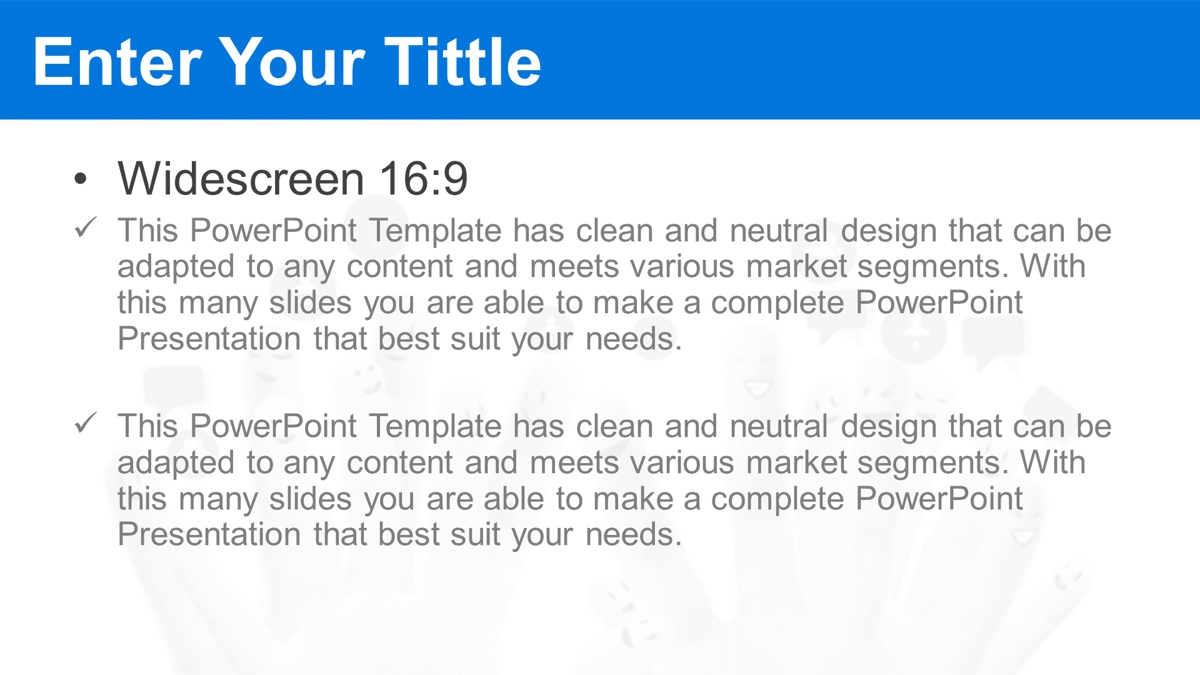 Enter Your Tittle

• Widescreen 16:9

✓ This PowerPoint Template has clean and neutral design that can be adapted to any content and meets various market segments. With this many slides you are able to make a complete PowerPoint Presentation that best suit your needs.

✓ This PowerPoint Template has clean and neutral design that can be adapted to any content and meets various market segments. With this many slides you are able to make a complete PowerPoint Presentation that best suit your needs.